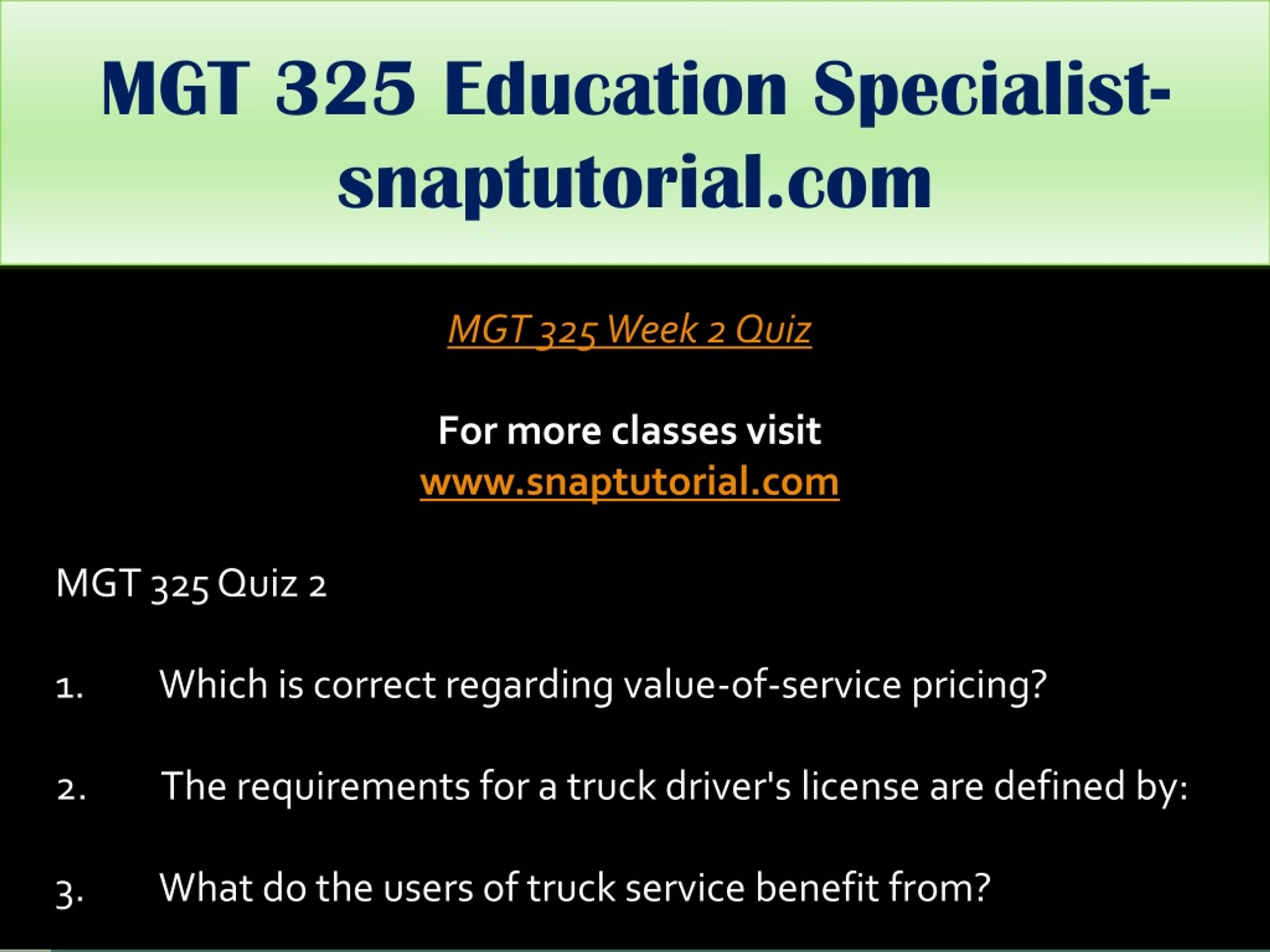 MGT 325 Education Specialist-snaptutorial.com

MGT 325 Week 2 Quiz

For more classes visit
www.snaptutorial.com

MGT 325 Quiz 2

1. Which is correct regarding value-of-service pricing?

2. The requirements for a truck driver's license are defined by:

3. What do the users of truck service benefit from?